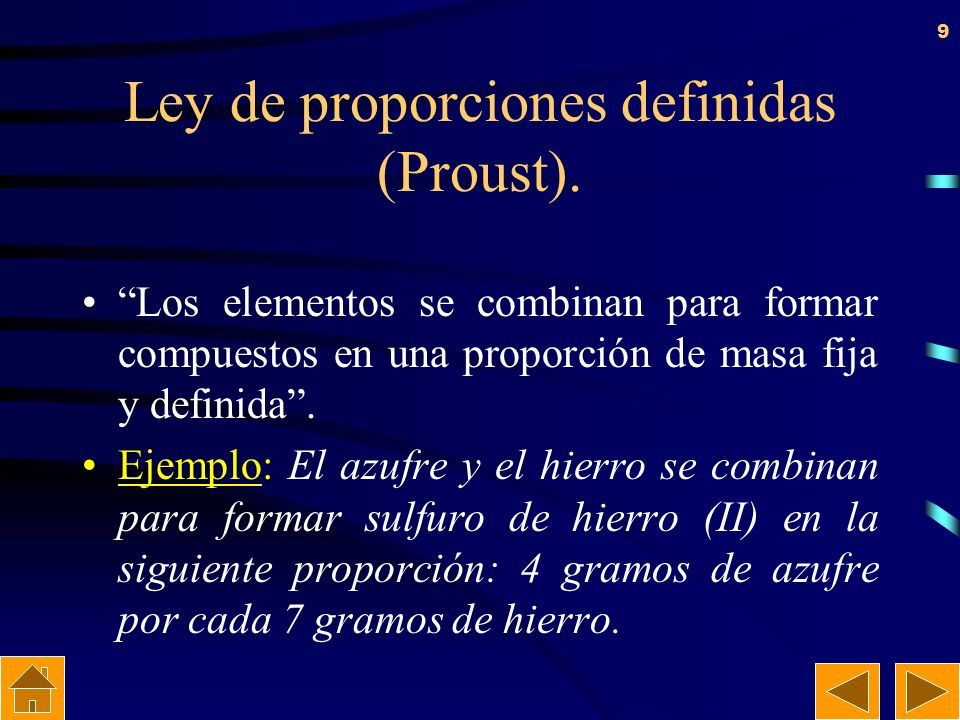 9

Ley de proporciones definidas (Proust).

• “Los elementos se combinan para formar compuestos en una proporción de masa fija y definida”.

• Ejemplo: El azufre y el hierro se combinan para formar sulfuro de hierro (II) en la siguiente proporción: 4 gramos de azufre por cada 7 gramos de hierro.